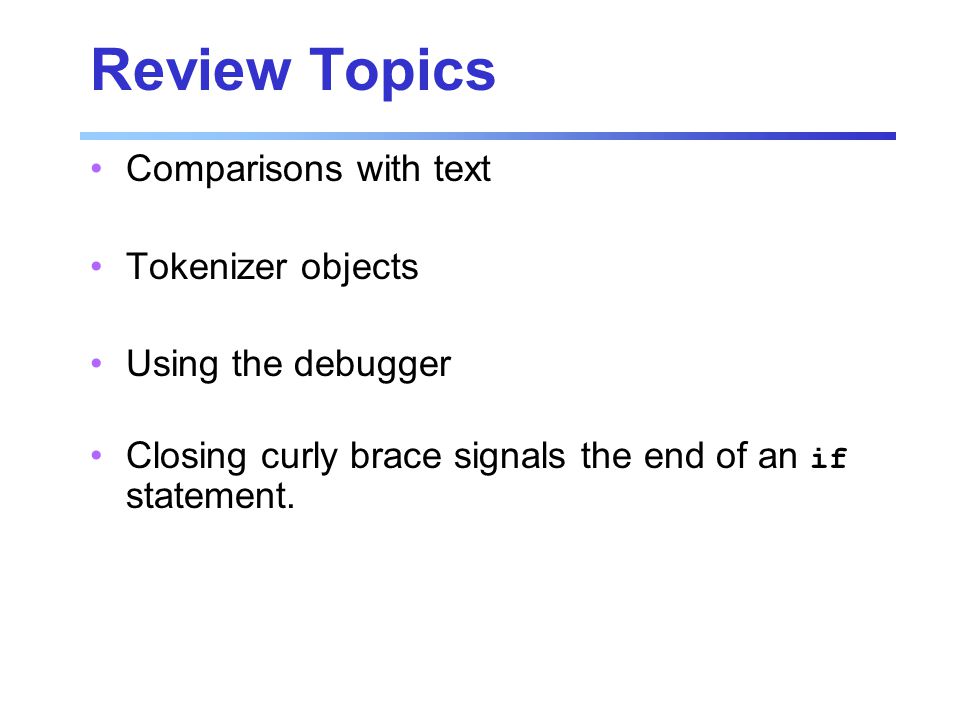 Review Topics

• Comparisons with text

• Tokenizer objects

• Using the debugger

• Closing curly brace signals the end of an if statement.